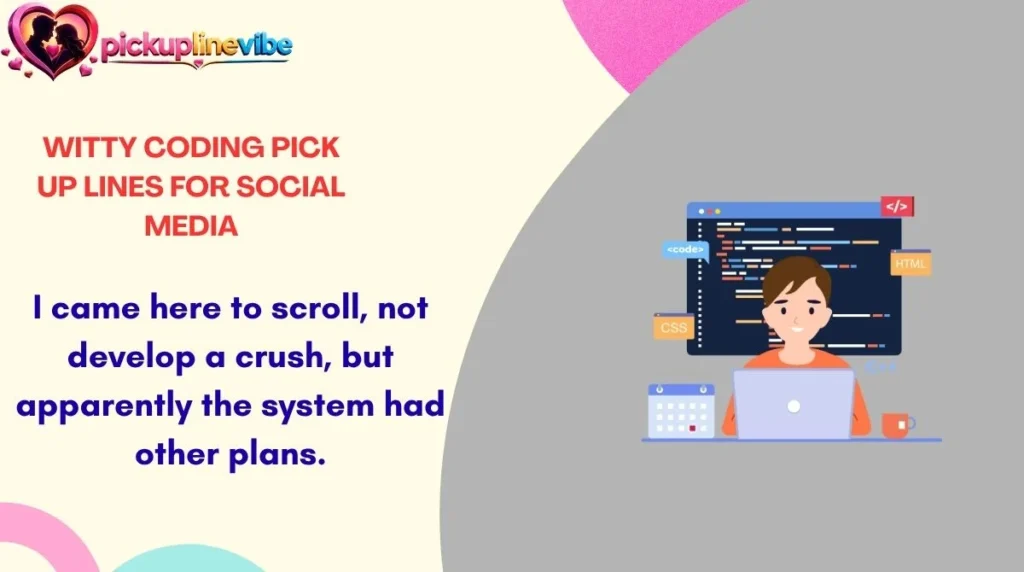 pickuplinevibe

WITTY CODING PICK UP LINES FOR SOCIAL MEDIA

I came here to scroll, not develop a crush, but apparently the system had other plans.

</>
<code>
HTML
CSS